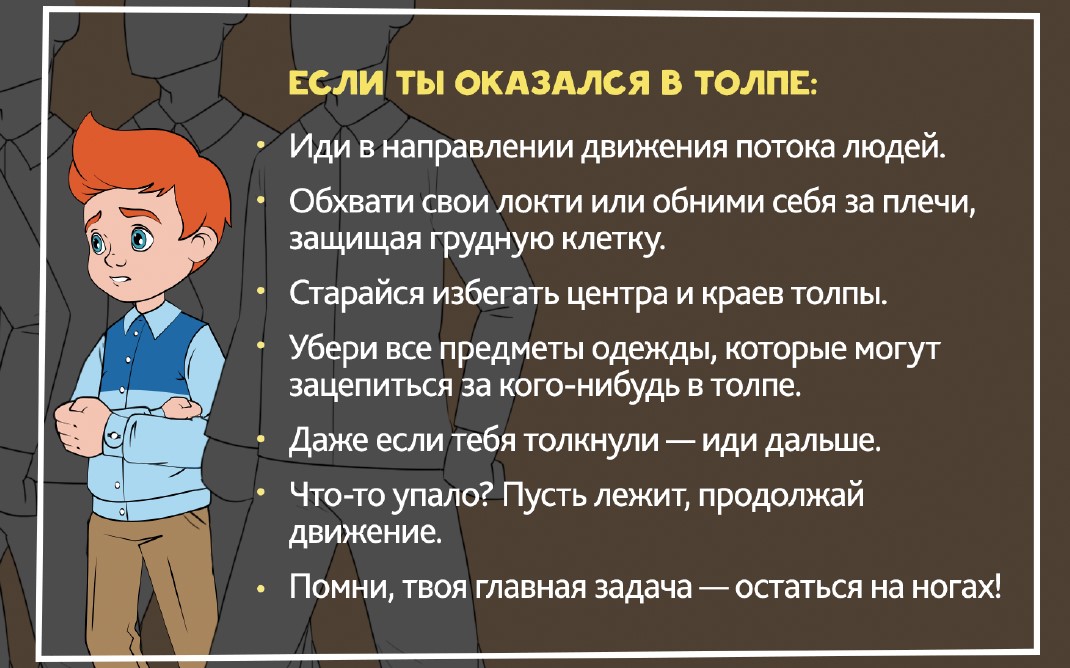 ЕСЛИ ТЫ ОКАЗАЛСЯ В ТОЛПЕ:

• Иди в направлении движения потока людей.
• Обхвати свои локти или обними себя за плечи, защищая грудную клетку.
• Старайся избегать центра и краев толпы.
• Убери все предметы одежды, которые могут зацепиться за кого-нибудь в толпе.
• Даже если тебя толкнули — иди дальше.
• Что-то упало? Пусть лежит, продолжай движение.
• Помни, твоя главная задача — остаться на ногах!